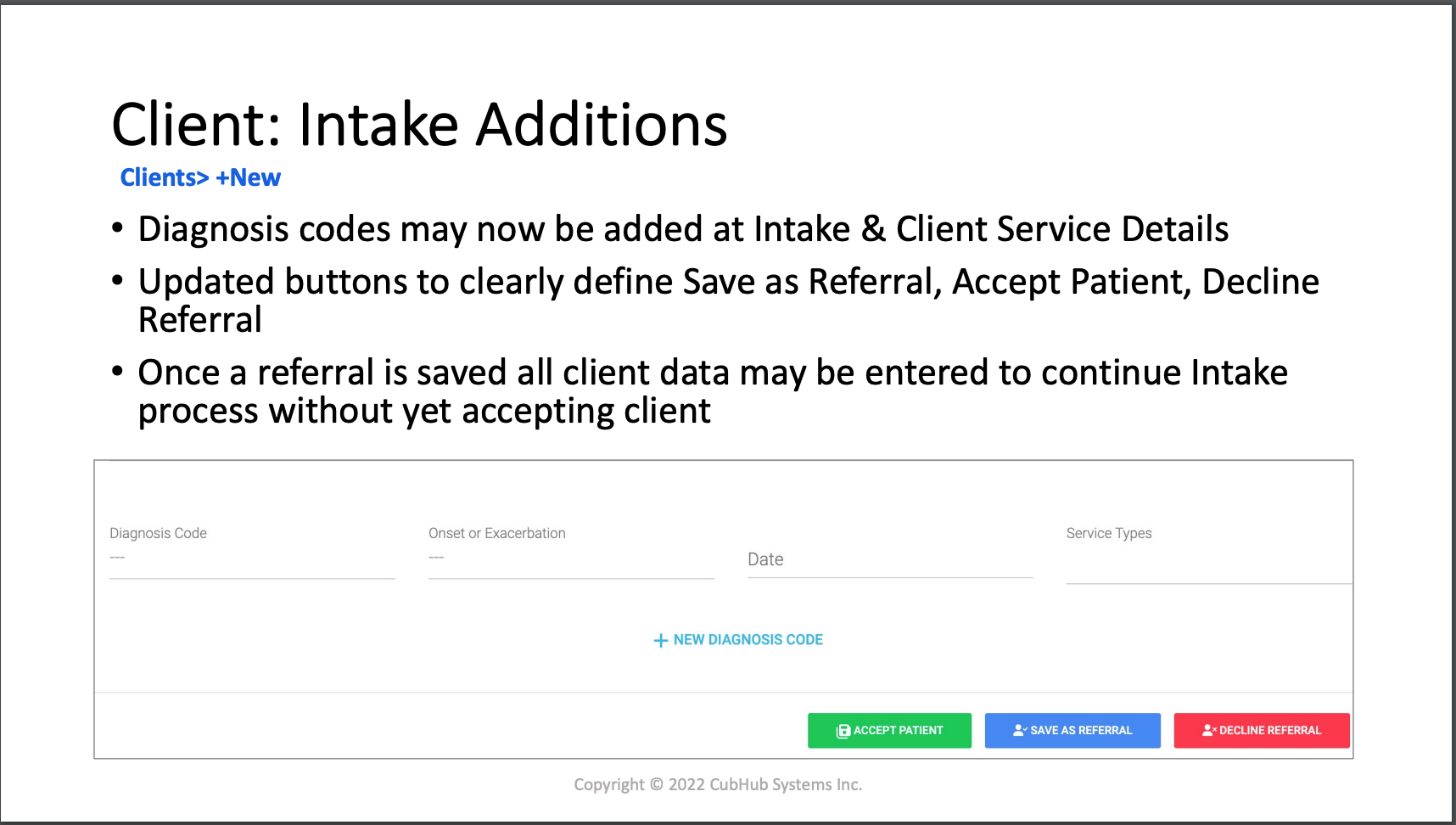 Client: Intake Additions

Clients> +New

• Diagnosis codes may now be added at Intake & Client Service Details

• Updated buttons to clearly define Save as Referral, Accept Patient, Decline Referral

• Once a referral is saved all client data may be entered to continue Intake process without yet accepting client

Diagnosis Code
---

Onset or Exacerbation
---

Date

Service Types

+ NEW DIAGNOSIS CODE

ACCEPT PATIENT

SAVE AS REFERRAL

DECLINE REFERRAL

Copyright © 2022 CubHub Systems Inc.